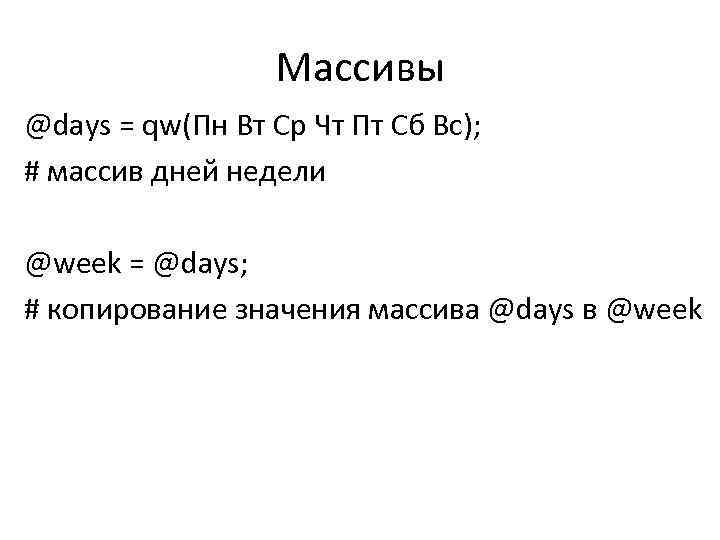 Массивы

@days = qw(Пн Вт Ср Чт Пт Сб Вс);
# массив дней недели

@week = @days;
# копирование значения массива @days в @week